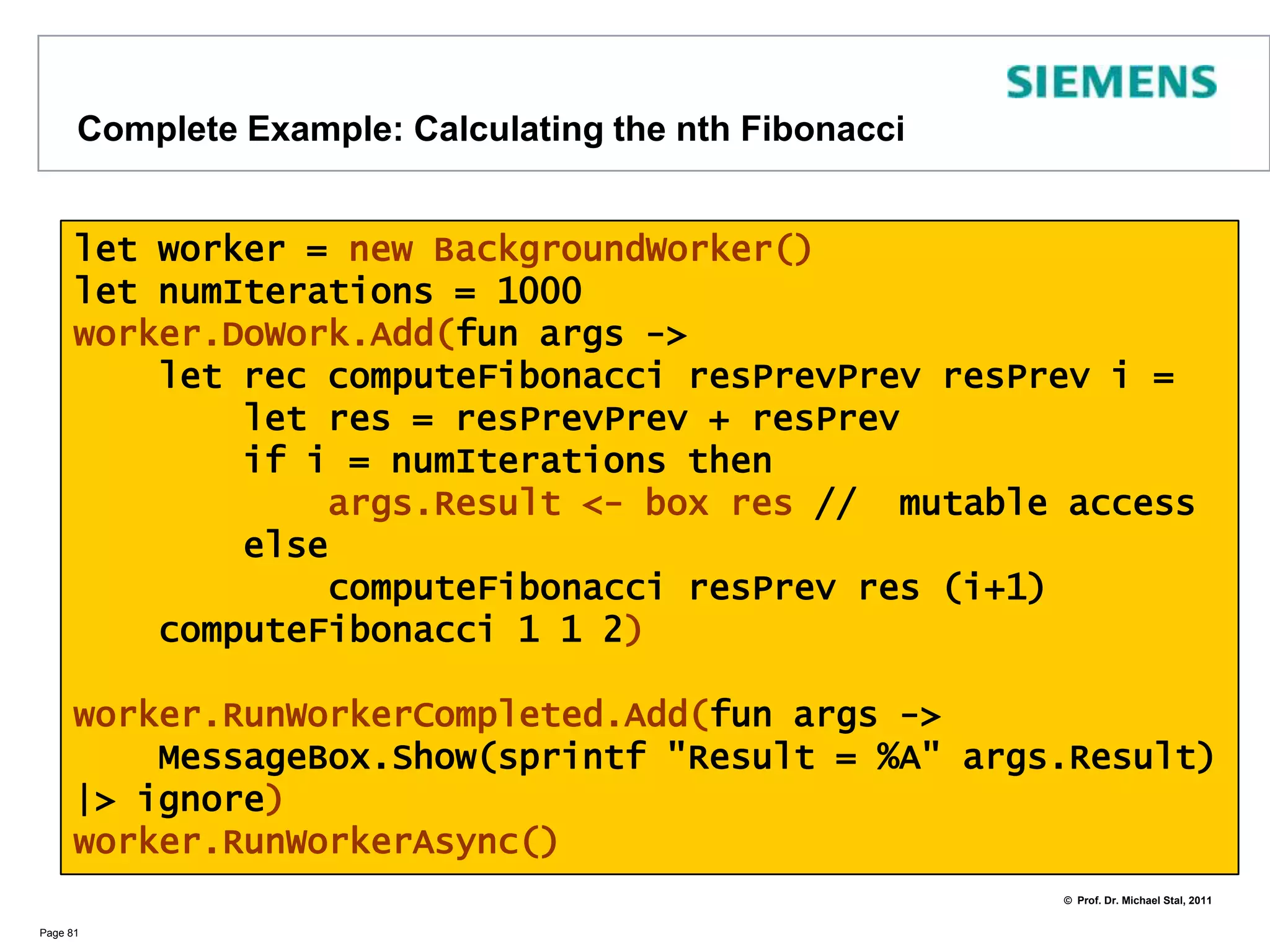 SIEMENS

Complete Example: Calculating the nth Fibonacci

let worker = new BackgroundWorker()
let numIterations = 1000
worker.DoWork.Add(fun args ->
    let rec computeFibonacci resPrevPrev resPrev i =
        let res = resPrevPrev + resPrev
        if i = numIterations then
            args.Result <- box res //  mutable access
        else
            computeFibonacci resPrev res (i+1)
    computeFibonacci 1 1 2)

worker.RunWorkerCompleted.Add(fun args ->
    MessageBox.Show(sprintf "Result = %A" args.Result)
|> ignore)
worker.RunWorkerAsync()

© Prof. Dr. Michael Stal, 2011

Page 81